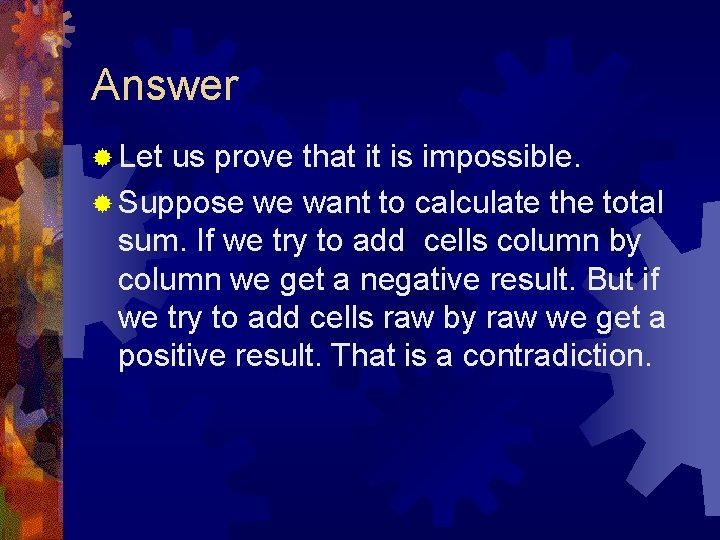 Answer

Let us prove that it is impossible.

Suppose we want to calculate the total sum. If we try to add cells column by column we get a negative result. But if we try to add cells raw by raw we get a positive result. That is a contradiction.